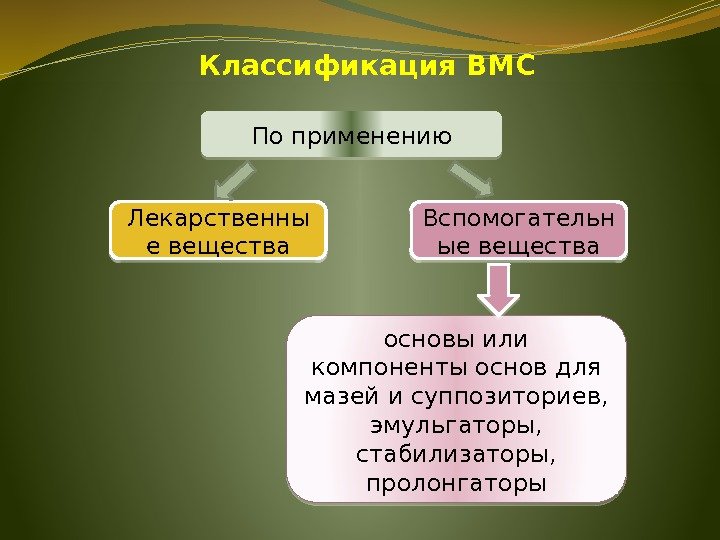 Классификация ВМС

По применению

Лекарственные вещества

Вспомогательные вещества

основы или компоненты основ для мазей и суппозиториев, эмульгаторы, стабилизаторы, пролонгаторы